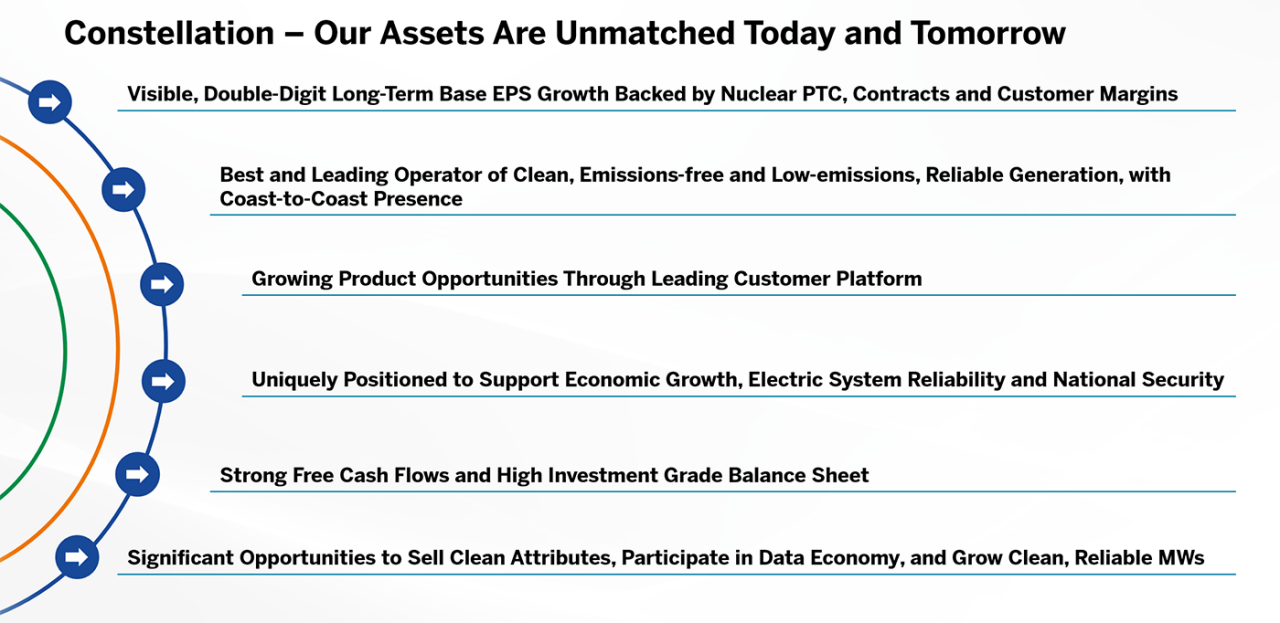 Constellation – Our Assets Are Unmatched Today and Tomorrow

Visible, Double-Digit Long-Term Base EPS Growth Backed by Nuclear PTC, Contracts and Customer Margins

Best and Leading Operator of Clean, Emissions-free and Low-emissions, Reliable Generation, with Coast-to-Coast Presence

Growing Product Opportunities Through Leading Customer Platform

Uniquely Positioned to Support Economic Growth, Electric System Reliability and National Security

Strong Free Cash Flows and High Investment Grade Balance Sheet

Significant Opportunities to Sell Clean Attributes, Participate in Data Economy, and Grow Clean, Reliable MWs